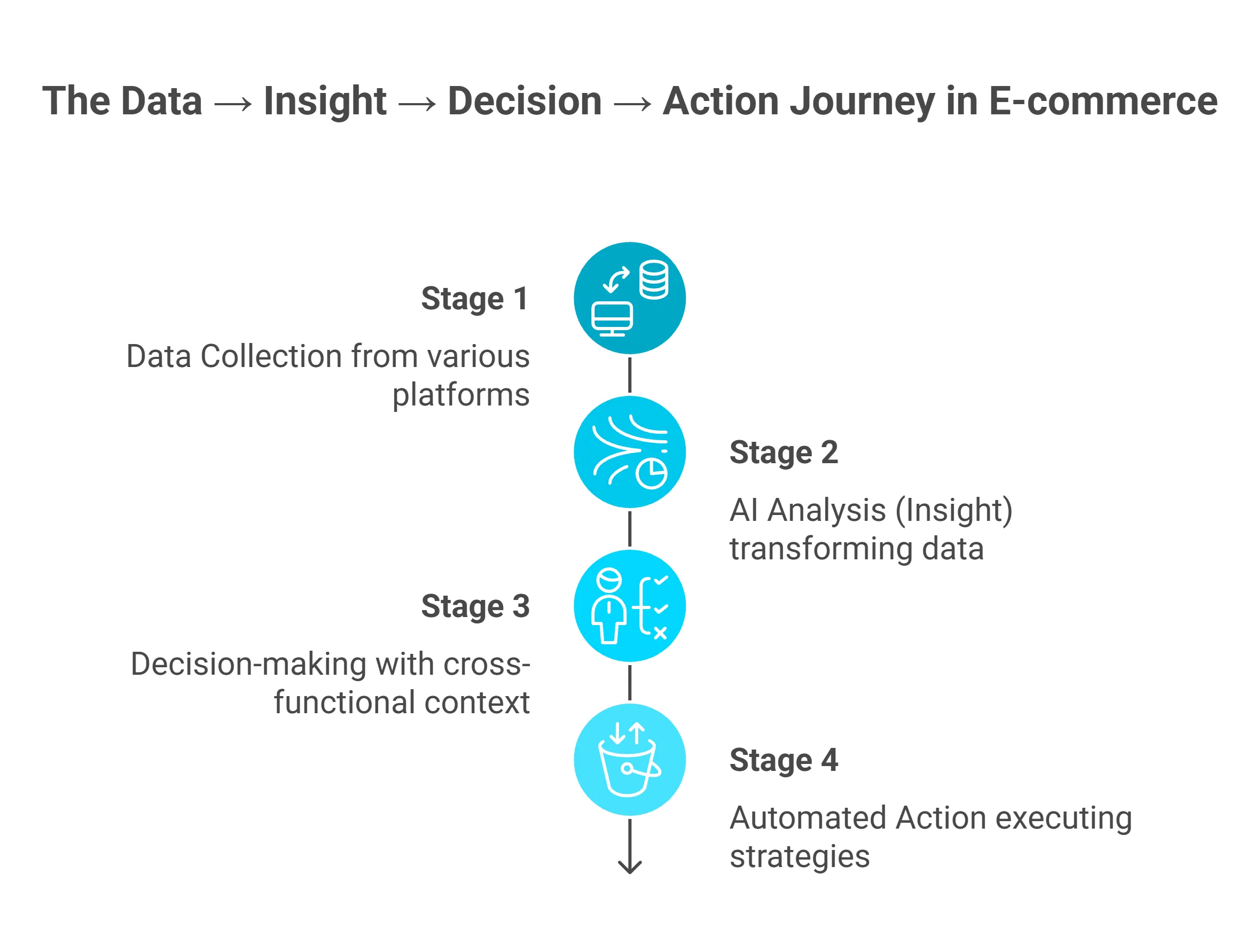 The Data → Insight → Decision → Action Journey in E-commerce

Stage 1

Data Collection from various platforms

Stage 2

AI Analysis (Insight) transforming data

Stage 3

Decision-making with cross-functional context

Stage 4

Automated Action executing strategies